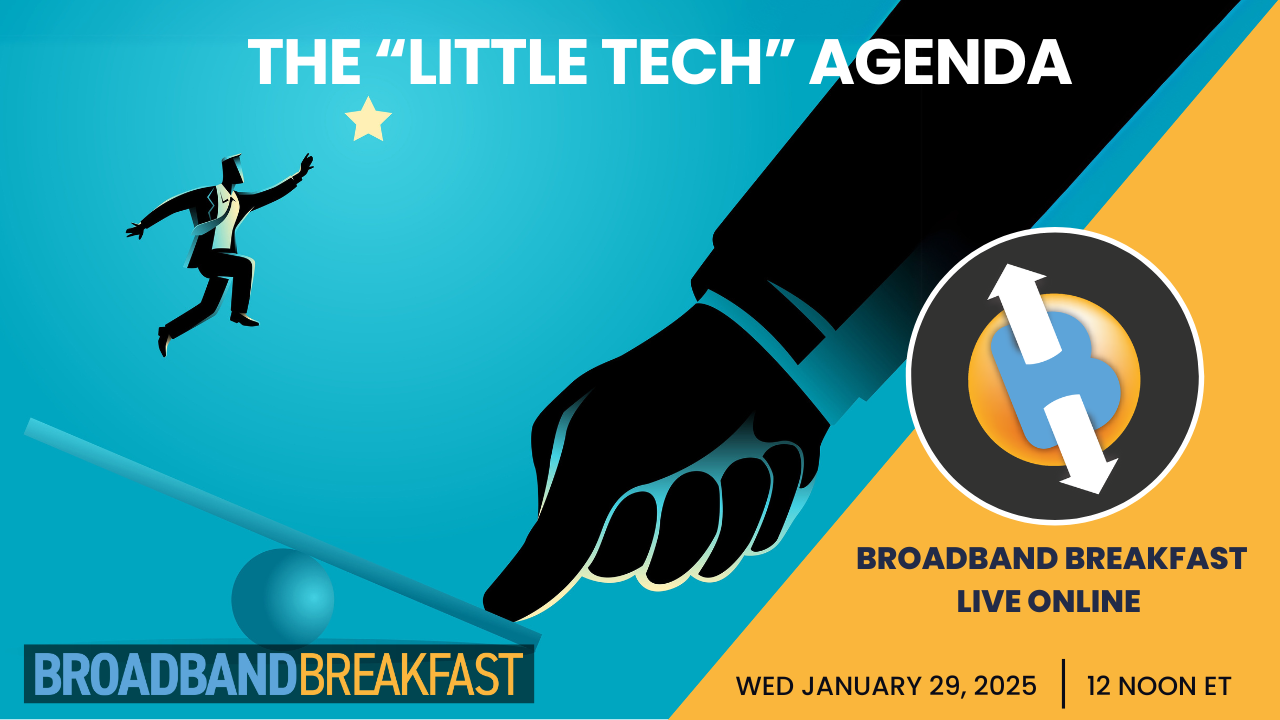 THE “LITTLE TECH” AGENDA

BROADBAND BREAKFAST LIVE ONLINE

BROADBANDBREAKFAST

WED JANUARY 29, 2025 | 12 NOON ET